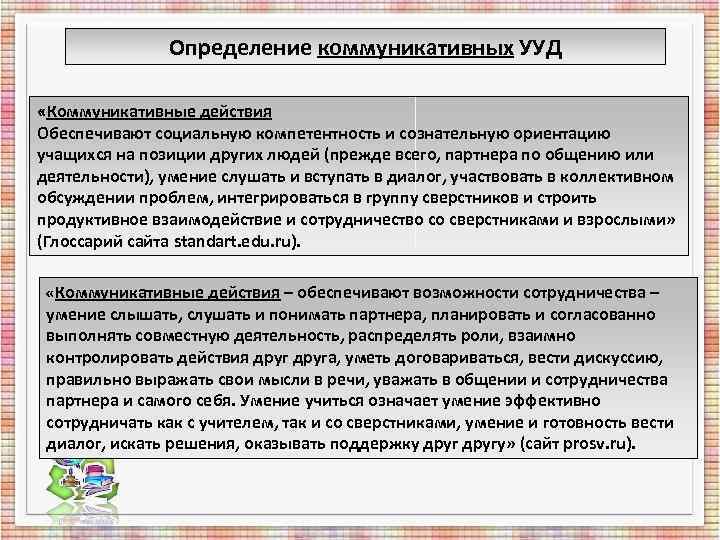 Определение коммуникативных УУД

«Коммуникативные действия
Обеспечивают социальную компетентность и сознательную ориентацию учащихся на позиции других людей (прежде всего, партнера по общению или деятельности), умение слушать и вступать в диалог, участвовать в коллективном обсуждении проблем, интегрироваться в группу сверстников и строить продуктивное взаимодействие и сотрудничество со сверстниками и взрослыми» (Глоссарий сайта standart.edu.ru).

«Коммуникативные действия – обеспечивают возможности сотрудничества – умение слышать, слушать и понимать партнера, планировать и согласованно выполнять совместную деятельность, распределять роли, взаимно контролировать действия друг друга, уметь договариваться, вести дискуссию, правильно выражать свои мысли в речи, уважать в общении и сотрудничества партнера и самого себя. Умение учиться означает умение эффективно сотрудничать как с учителем, так и со сверстниками, умение и готовность вести диалог, искать решения, оказывать поддержку друг другу» (сайт prosv.ru).